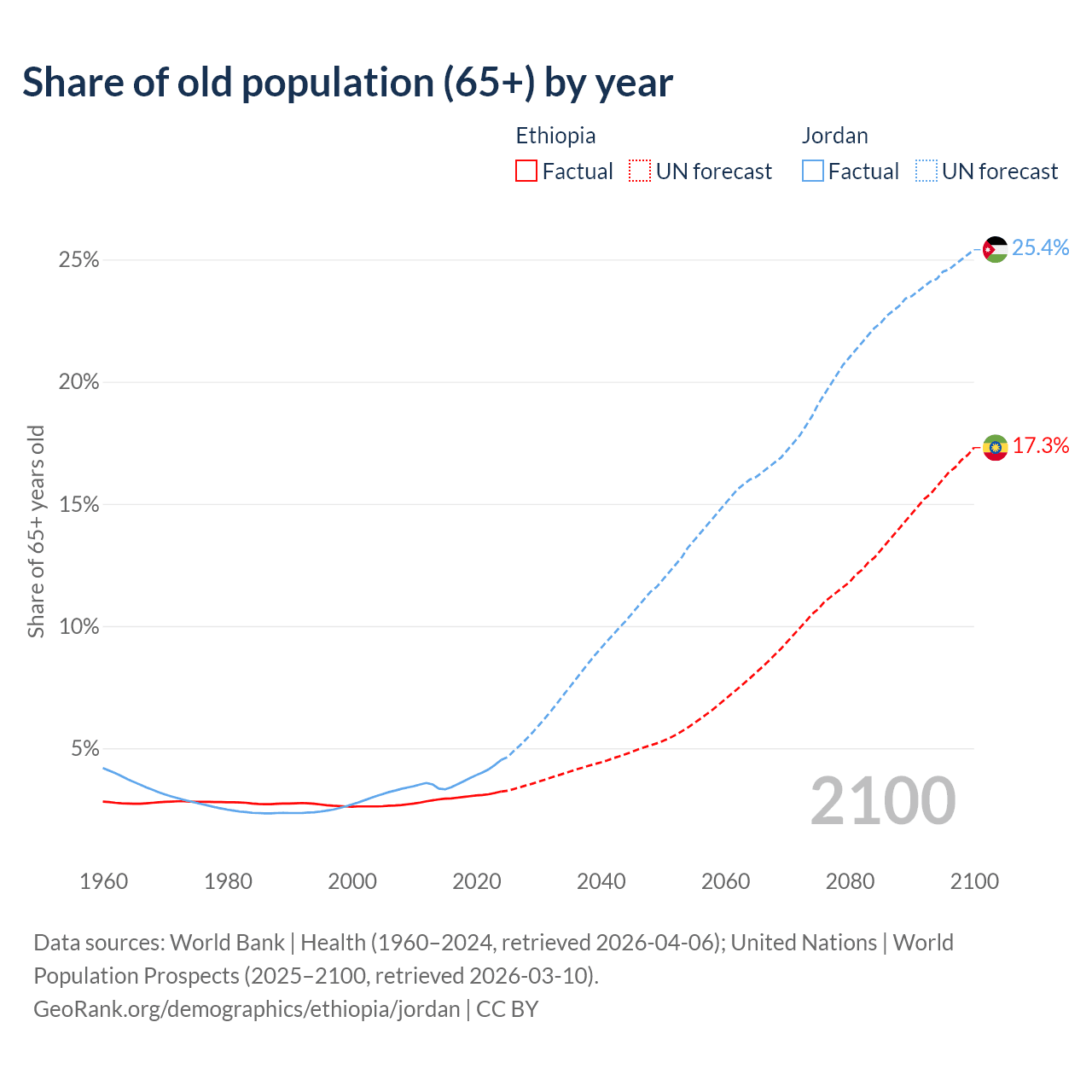 Share of old population (65+) by year

Ethiopia
Factual UN forecast

Jordan
Factual UN forecast

Share of 65+ years old

25%
20%
15%
10%
5%

25.4%
17.3%

2100

1960
1980
2000
2020
2040
2060
2080
2100

Data sources: World Bank | Health (1960–2024, retrieved 2026-04-06); United Nations | World Population Prospects (2025–2100, retrieved 2026-03-10).
GeoRank.org/demographics/ethiopia/jordan | CC BY